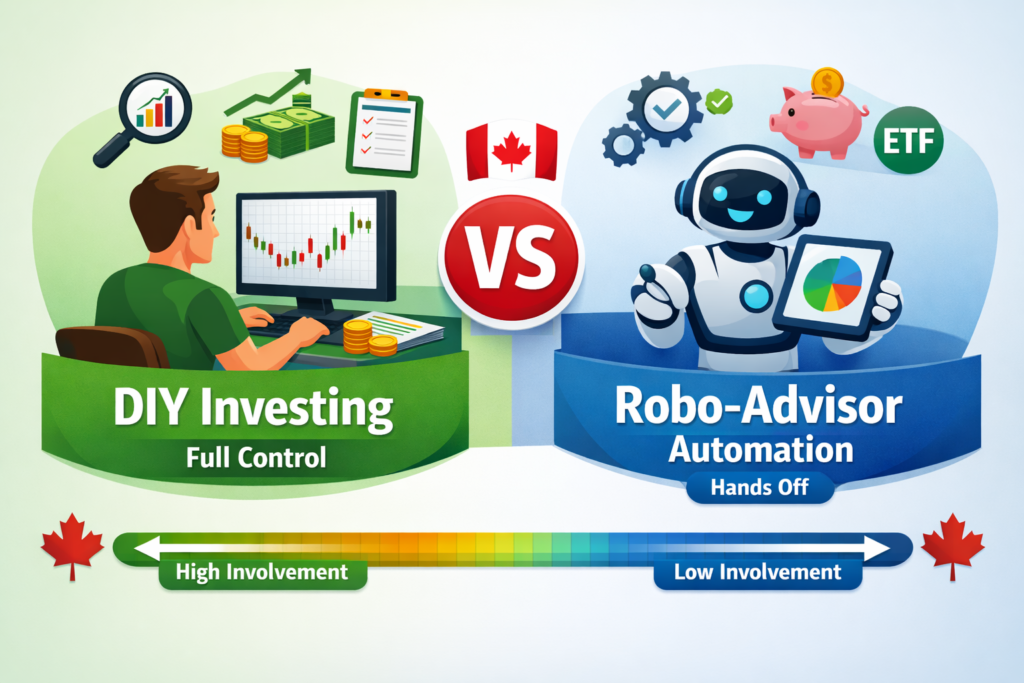 ETF

VS

DIY Investing
Full Control

Robo-Advisor
Automation
Hands Off

High Involvement

Low Involvement